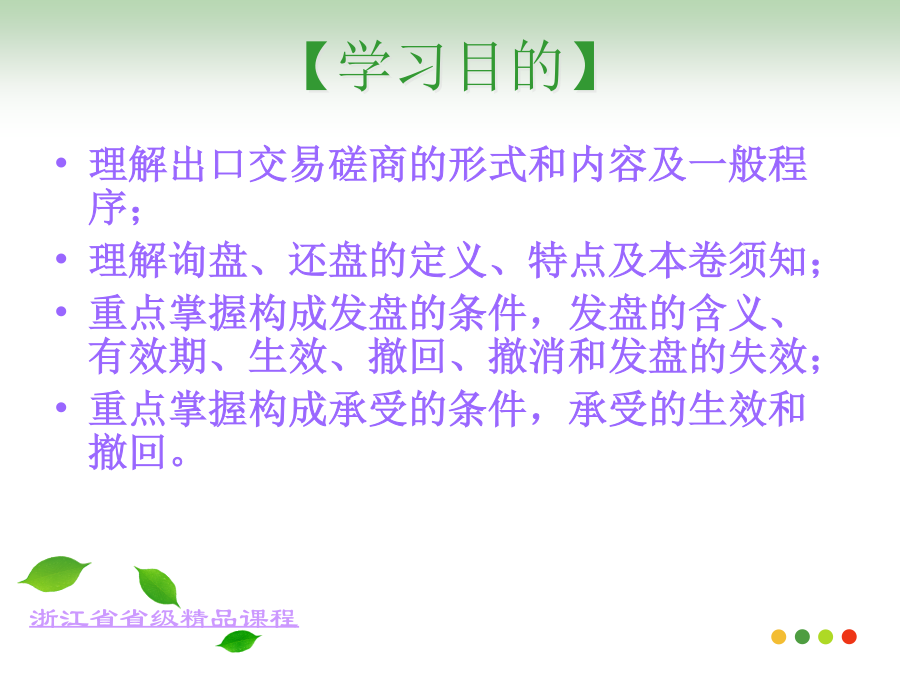 【学习目的】

• 理解出口交易磋商的形式和内容及一般程序；
• 理解询盘、还盘的定义、特点及本卷须知；
• 重点掌握构成发盘的条件，发盘的含义、有效期、生效、撤回、撤消和发盘的失效；
• 重点掌握构成承受的条件，承受的生效和撤回。

浙江省省级精品课程